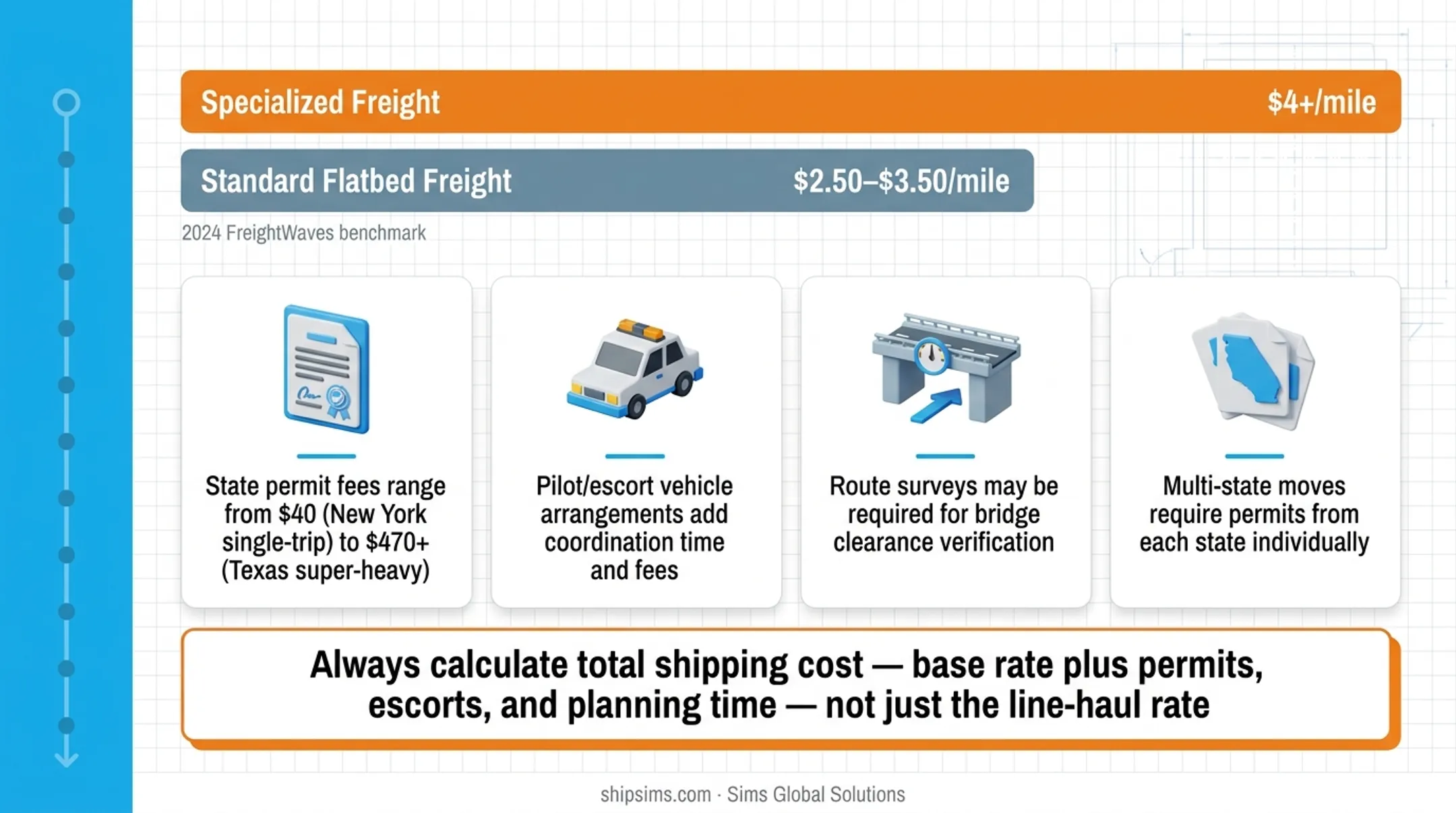 Specialized Freight $4+/mile

Standard Flatbed Freight $2.50–$3.50/mile

2024 FreightWaves benchmark

State permit fees range from $40 (New York single-trip) to $470+ (Texas super-heavy)

Pilot/escort vehicle arrangements add coordination time and fees

Route surveys may be required for bridge clearance verification

Multi-state moves require permits from each state individually

Always calculate total shipping cost — base rate plus permits, escorts, and planning time — not just the line-haul rate

shipsims.com · Sims Global Solutions